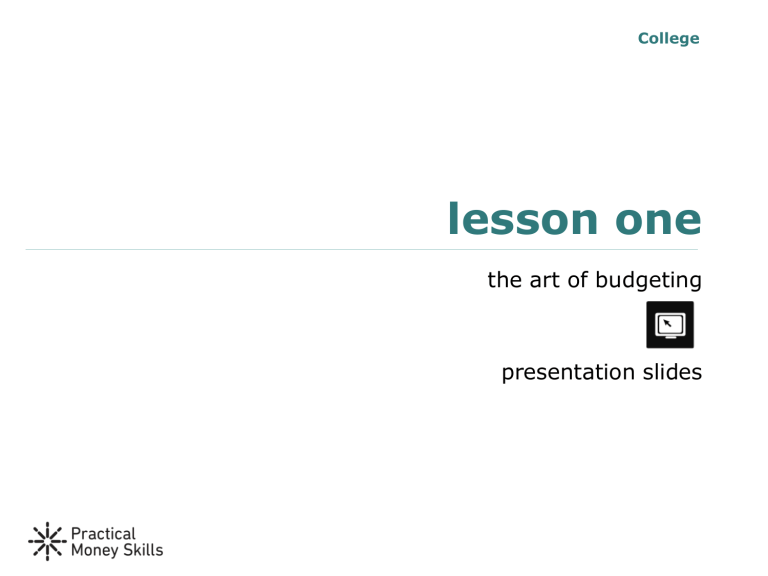 College

lesson one

the art of budgeting

presentation slides

Practical
Money Skills